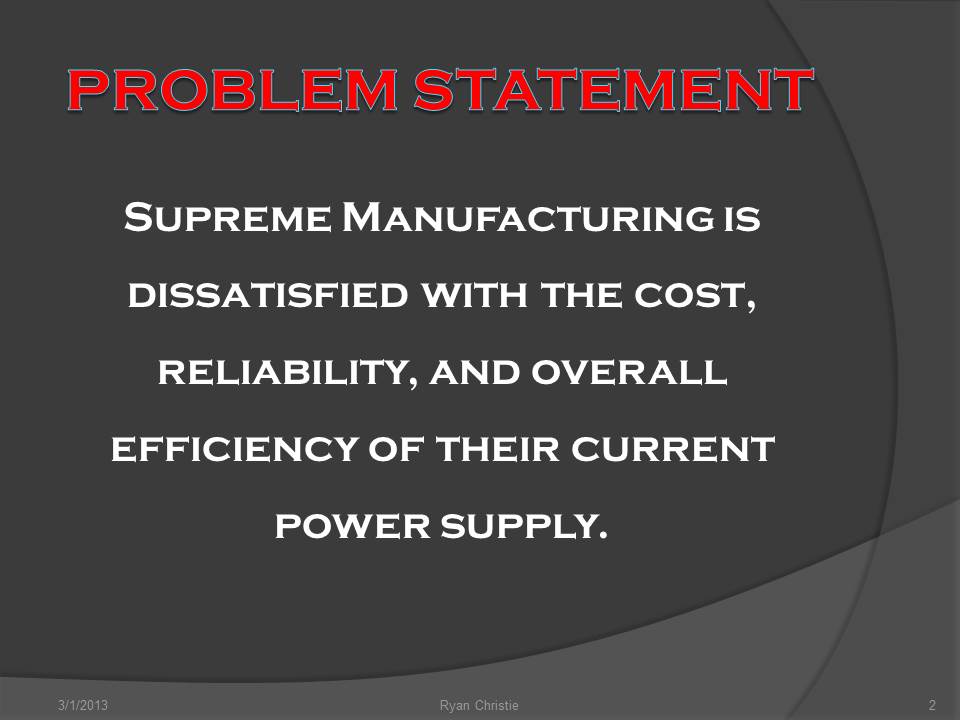 PROBLEM STATEMENT

Supreme Manufacturing is dissatisfied with the cost, reliability, and overall efficiency of their current power supply.

3/1/2013

Ryan Christie

2